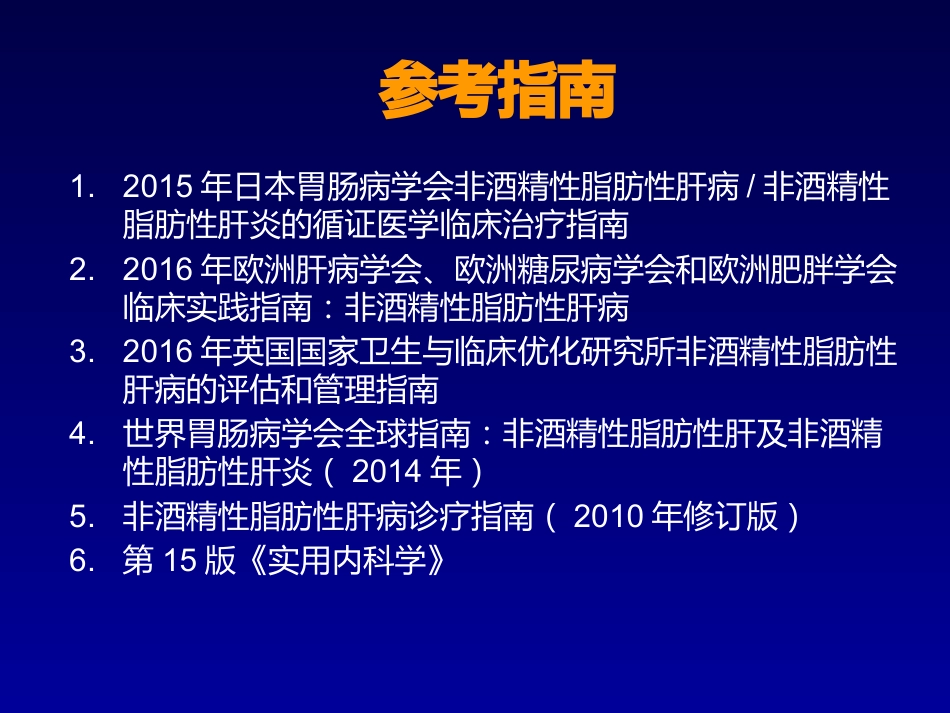 参考指南

1. 2015 年日本胃肠病学会非酒精性脂肪性肝病 / 非酒精性脂肪性肝炎的循证医学临床治疗指南
2. 2016 年欧洲肝病学会、欧洲糖尿病学会和欧洲肥胖学会临床实践指南：非酒精性脂肪性肝病
3. 2016 年英国国家卫生与临床优化研究所非酒精性脂肪性肝病的评估和管理指南
4. 世界胃肠病学会全球指南：非酒精性脂肪性肝及非酒精性脂肪性肝炎（ 2014 年）
5. 非酒精性脂肪性肝病诊疗指南（ 2010 年修订版）
6. 第 15 版《实用内科学》